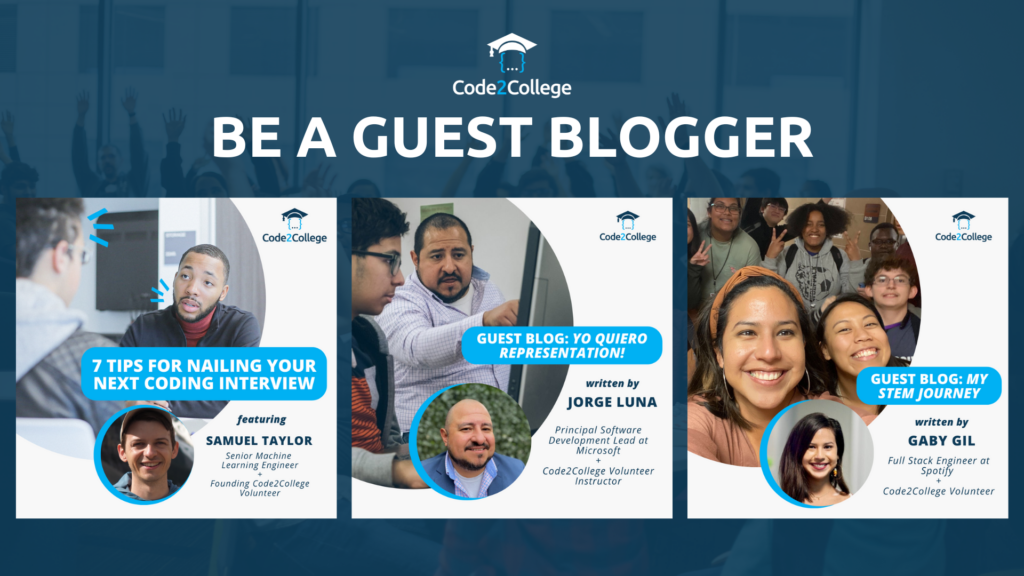 Code2College

BE A GUEST BLOGGER

Code2College

7 TIPS FOR NAILING YOUR NEXT CODING INTERVIEW

featuring

SAMUEL TAYLOR

Senior Machine Learning Engineer
+
Founding Code2College Volunteer

Code2College

GUEST BLOG: YO QUIERO REPRESENTATION!

written by

JORGE LUNA

Principal Software Development Lead at Microsoft
+
Code2College Volunteer Instructor

Code2College

GUEST BLOG: MY STEM JOURNEY

written by

GABY GIL

Full Stack Engineer at Spotify
+
Code2College Volunteer